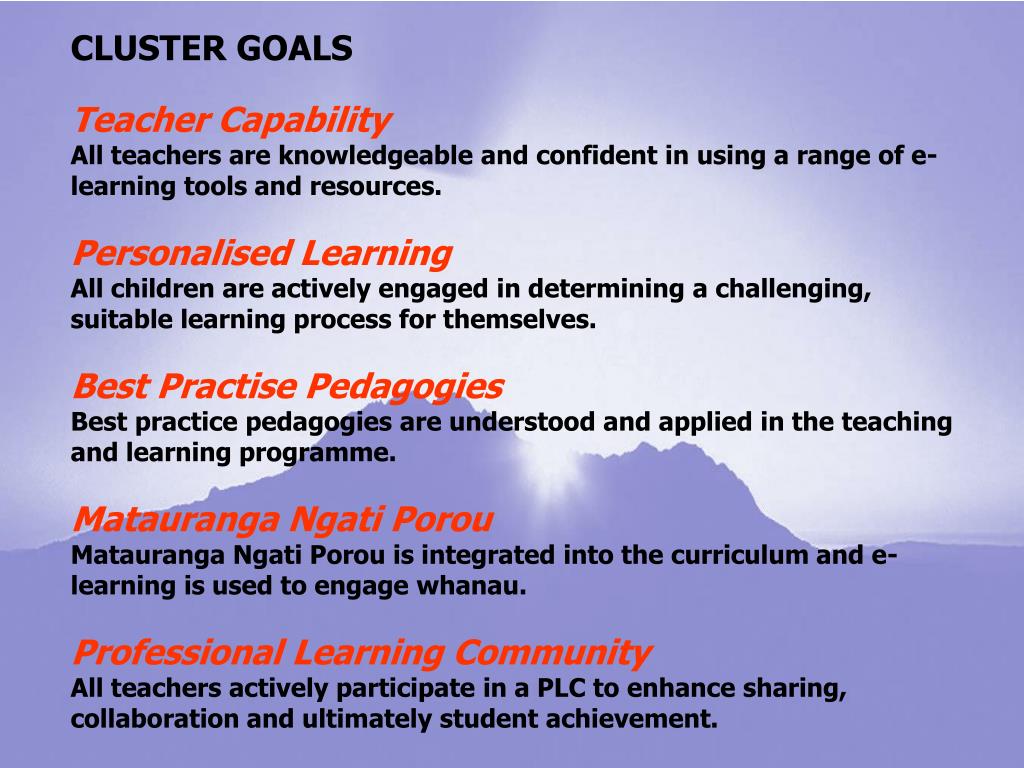 CLUSTER GOALS

Teacher Capability
All teachers are knowledgeable and confident in using a range of e-learning tools and resources.

Personalised Learning
All children are actively engaged in determining a challenging, suitable learning process for themselves.

Best Practise Pedagogies
Best practice pedagogies are understood and applied in the teaching and learning programme.

Matauranga Ngati Porou
Matauranga Ngati Porou is integrated into the curriculum and e-learning is used to engage whanau.

Professional Learning Community
All teachers actively participate in a PLC to enhance sharing, collaboration and ultimately student achievement.